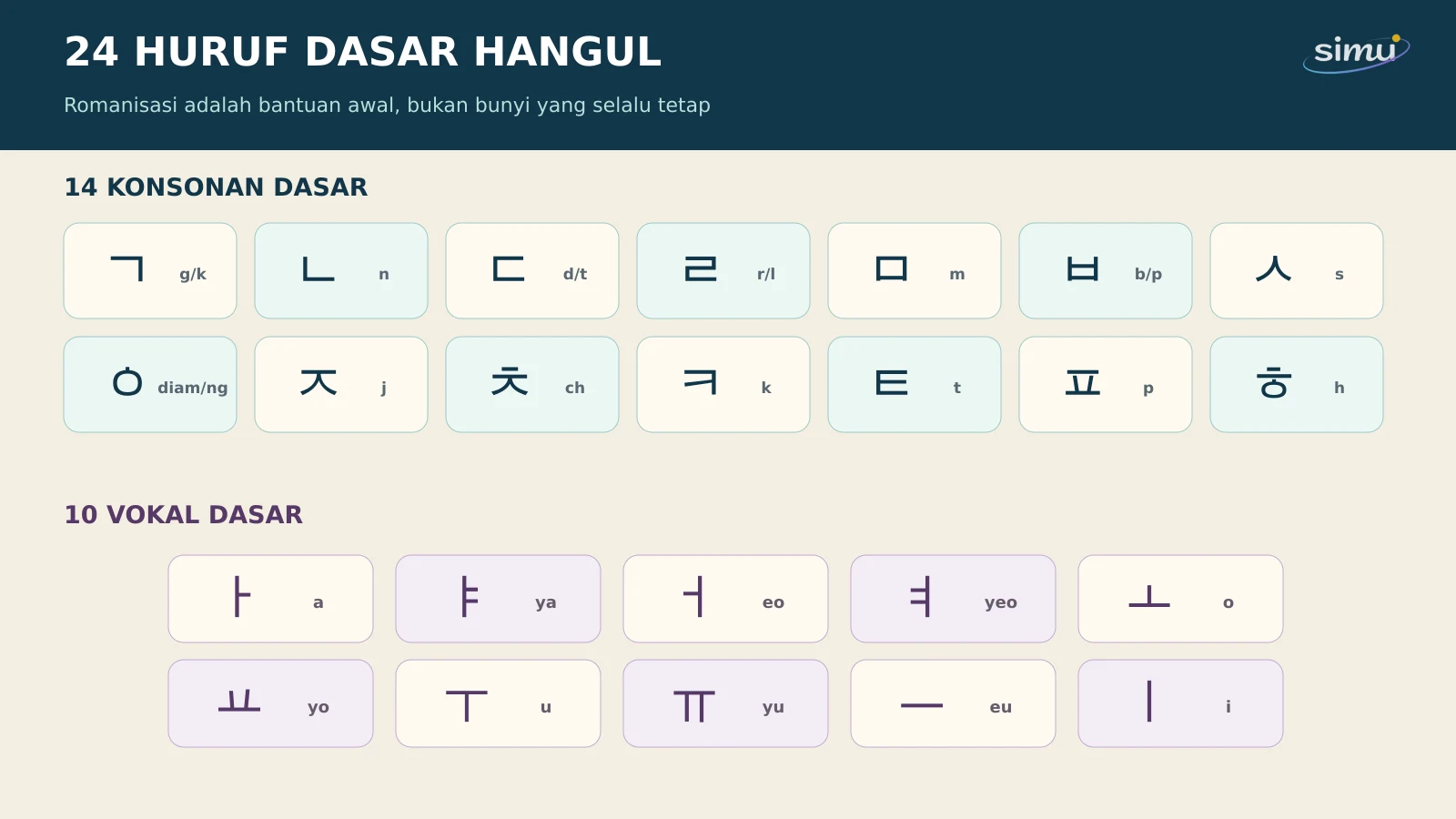 24 HURUF DASAR HANGUL

Romanisasi adalah bantuan awal, bukan bunyi yang selalu tetap

simu

14 KONSONAN DASAR

ㄱ g/k
ㄴ n
ㄷ d/t
ㄹ r/l
ㅁ m
ㅂ b/p
ㅅ s
ㅇ diam/ng
ㅈ j
ㅊ ch
ㅋ k
ㅌ t
ㅍ p
ㅎ h

10 VOKAL DASAR

ㅏ a
ㅑ ya
ㅓ eo
ㅕ yeo
ㅗ o
ㅛ yo
ㅜ u
ㅠ yu
ㅡ eu
ㅣ i